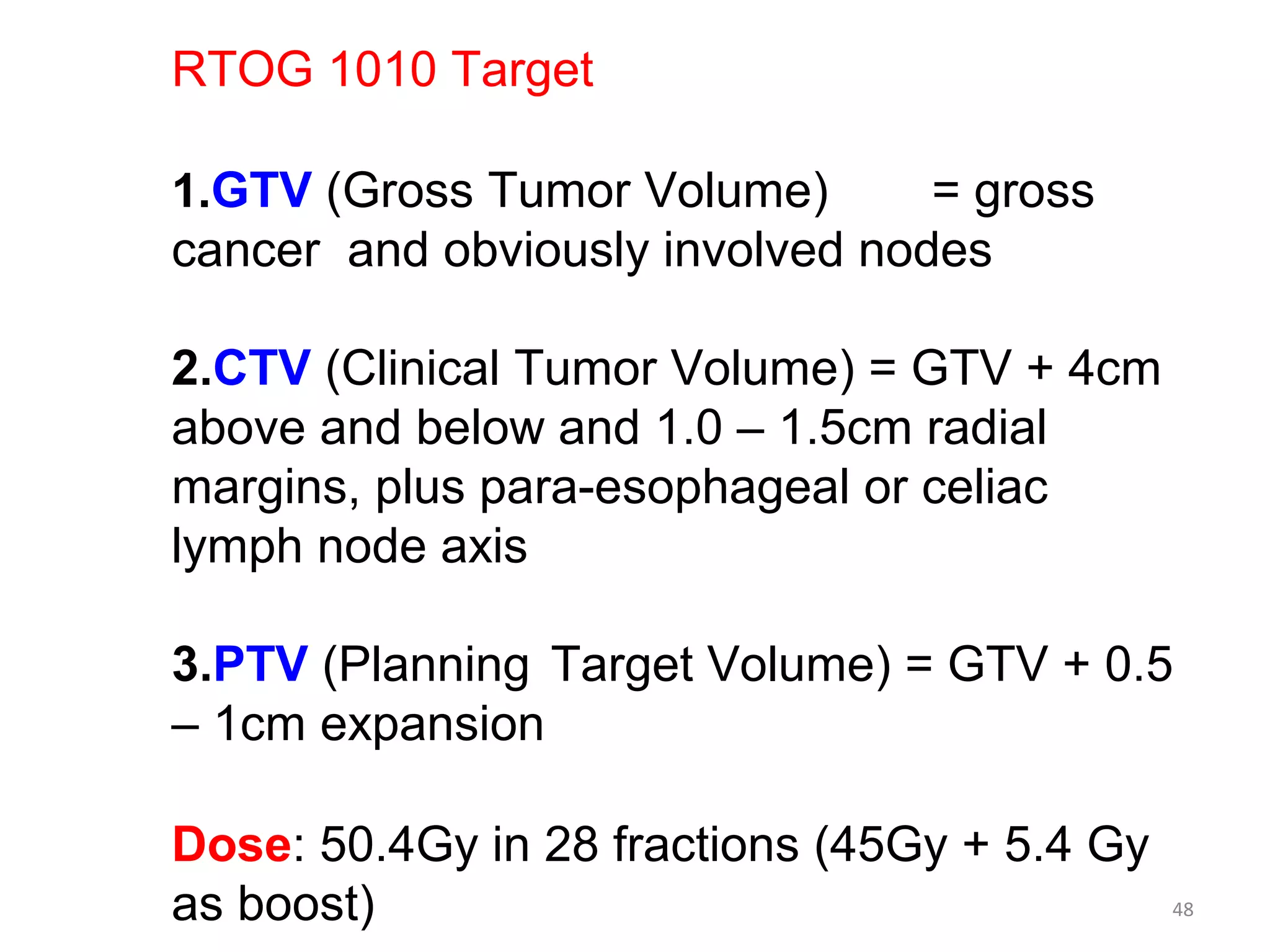 RTOG 1010 Target

1.GTV (Gross Tumor Volume) = gross cancer and obviously involved nodes

2.CTV (Clinical Tumor Volume) = GTV + 4cm above and below and 1.0 – 1.5cm radial margins, plus para-esophageal or celiac lymph node axis

3.PTV (Planning Target Volume) = GTV + 0.5 – 1cm expansion

Dose: 50.4Gy in 28 fractions (45Gy + 5.4 Gy as boost)

48